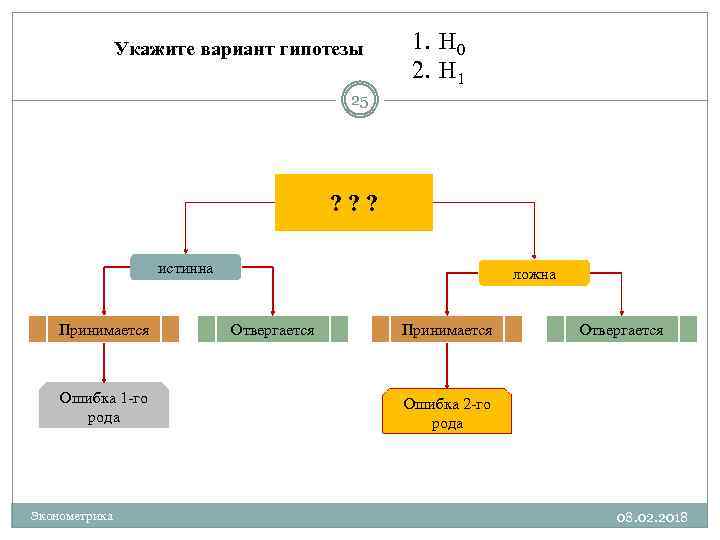 Укажите вариант гипотезы

1. $H_0$
2. $H_1$

25

? ? ?

истинна

ложна

Принимается

Отвергается

Принимается

Отвергается

Ошибка 1-го рода

Ошибка 2-го рода

Эконометрика

08.02.2018